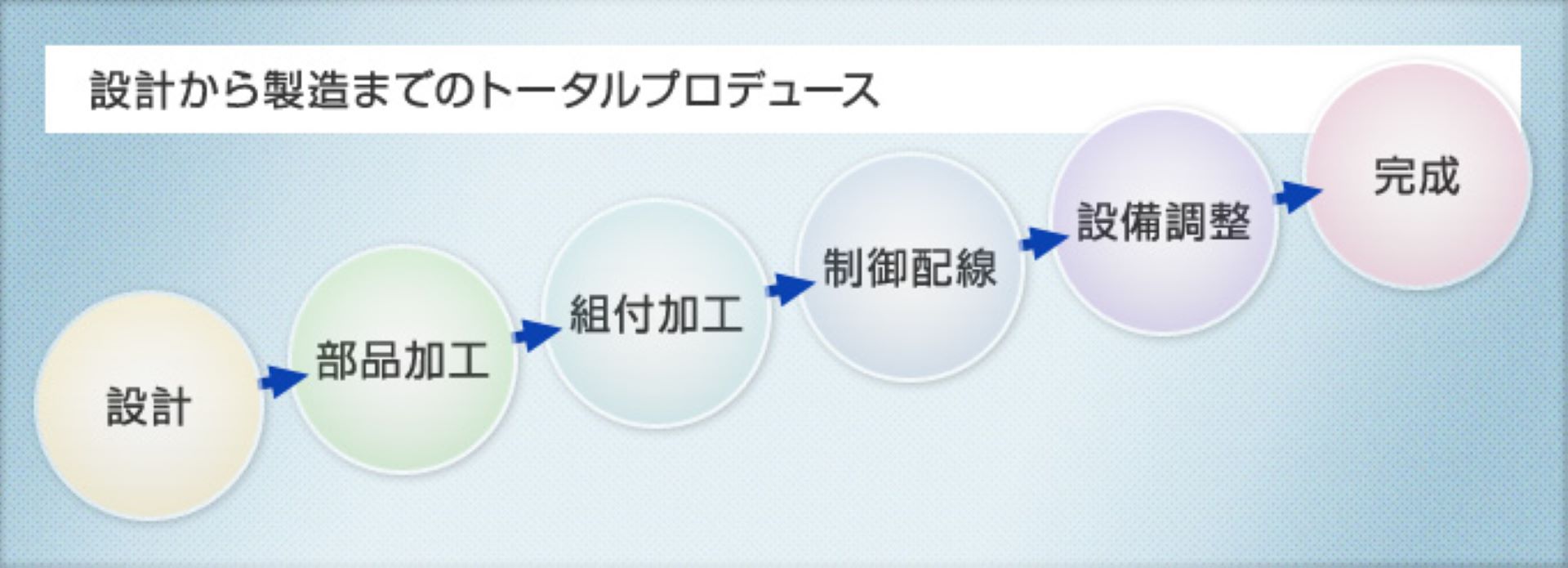 設計から製造までのトータルプロデュース

設計

部品加工

組付加工

制御配線

設備調整

完成